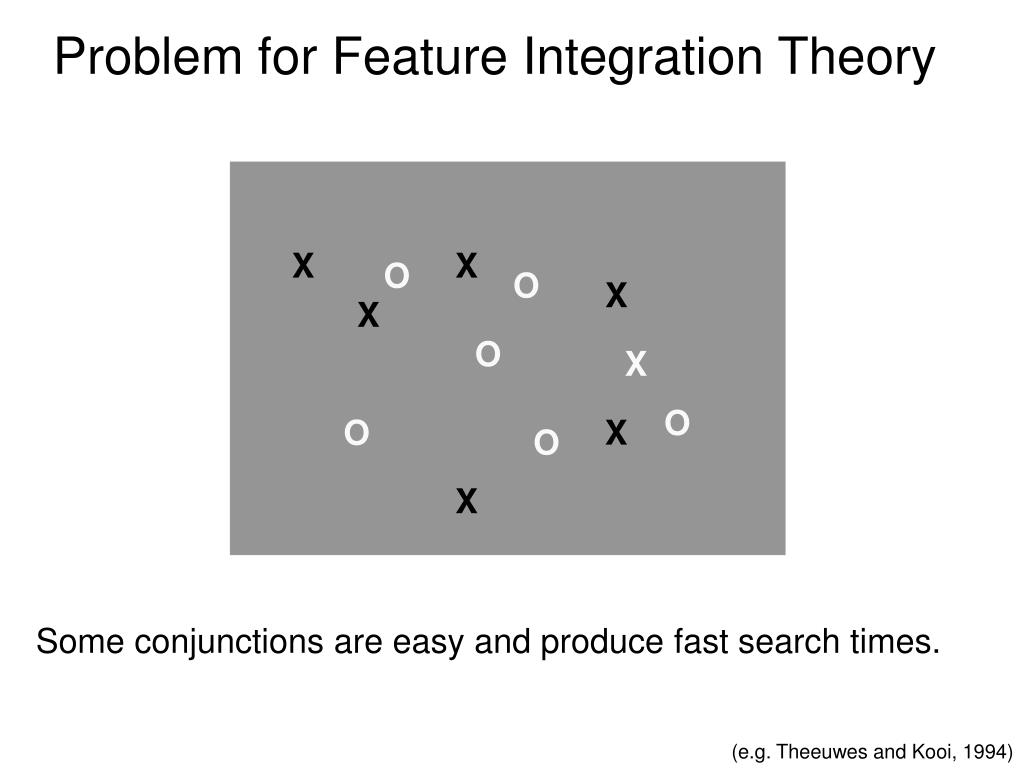 Problem for Feature Integration Theory

X O X O X
X
O
X
O O X O
X

Some conjunctions are easy and produce fast search times.

(e.g. Theeuwes and Kooi, 1994)